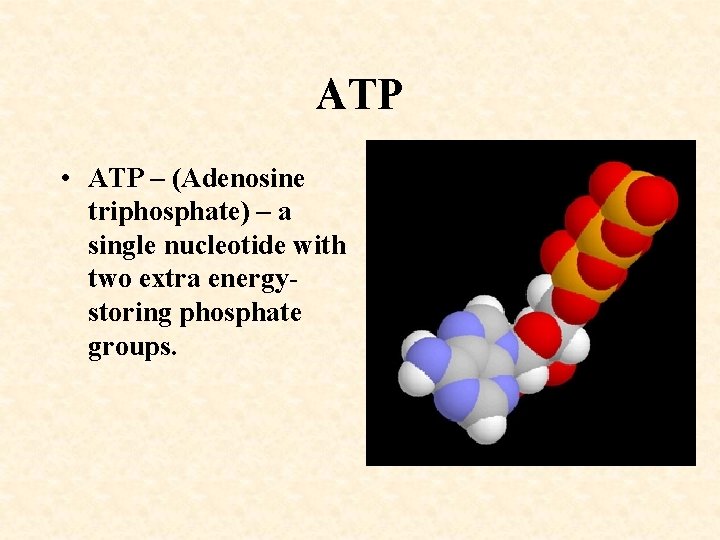 ATP

• ATP – (Adenosine triphosphate) – a single nucleotide with two extra energy-storing phosphate groups.